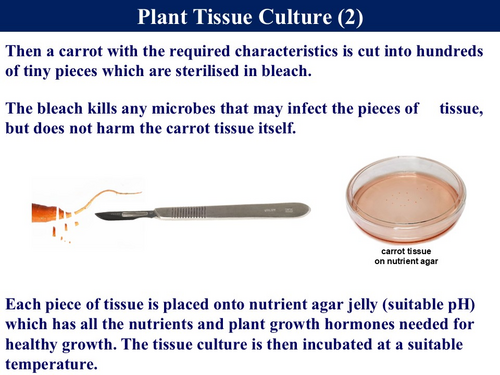 Plant Tissue Culture (2)

Then a carrot with the required characteristics is cut into hundreds of tiny pieces which are sterilised in bleach.

The bleach kills any microbes that may infect the pieces of tissue, but does not harm the carrot tissue itself.

carrot tissue on nutrient agar

Each piece of tissue is placed onto nutrient agar jelly (suitable pH) which has all the nutrients and plant growth hormones needed for healthy growth. The tissue culture is then incubated at a suitable temperature.